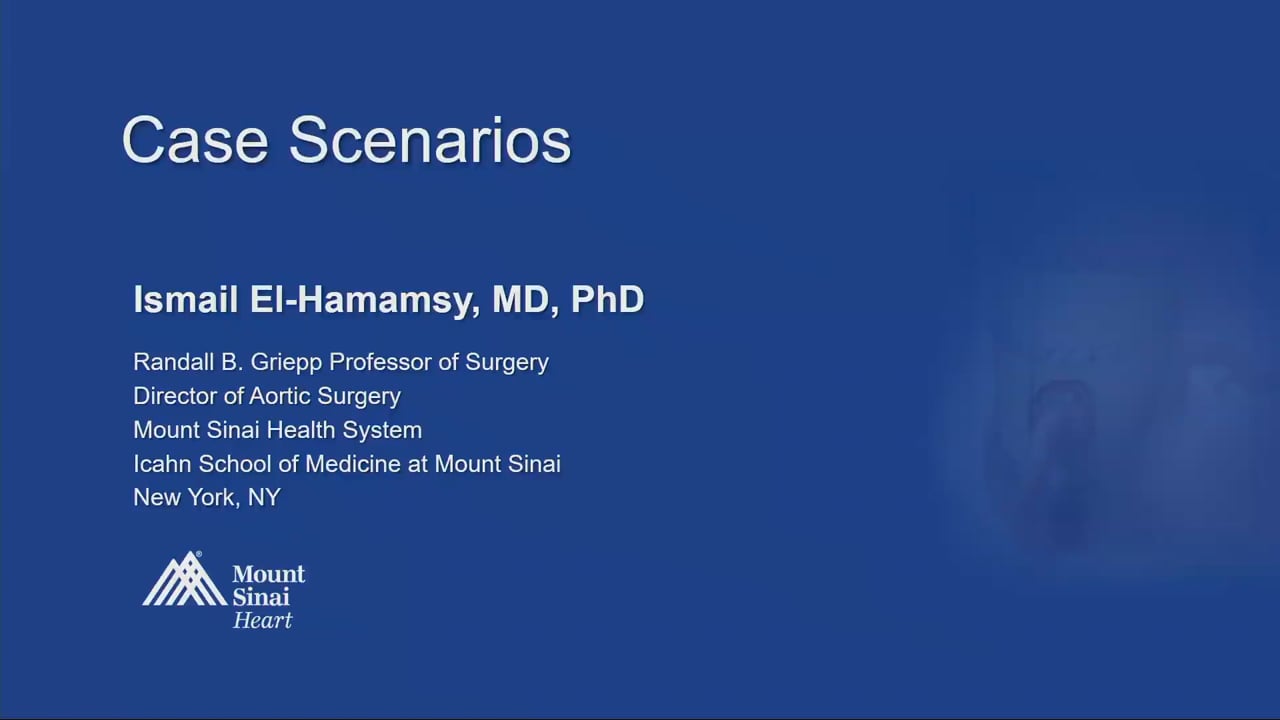 Case Scenarios

Ismail El-Hamamsy, MD, PhD

Randall B. Griepp Professor of Surgery
Director of Aortic Surgery
Mount Sinai Health System
Icahn School of Medicine at Mount Sinai
New York, NY

Mount Sinai Heart